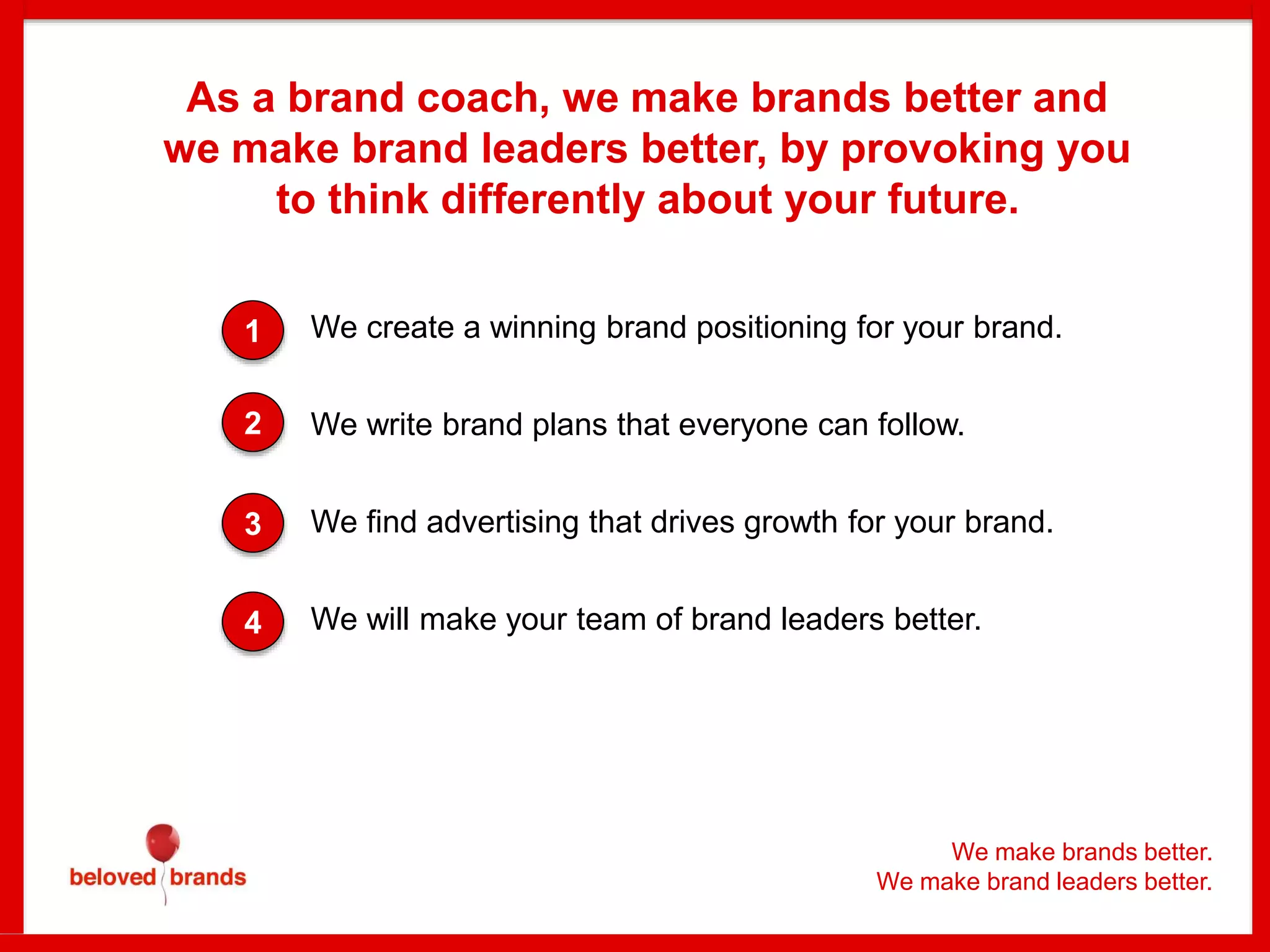 As a brand coach, we make brands better and we make brand leaders better, by provoking you to think differently about your future.

1 We create a winning brand positioning for your brand.

2 We write brand plans that everyone can follow.

3 We find advertising that drives growth for your brand.

4 We will make your team of brand leaders better.

beloved brands

We make brands better.
We make brand leaders better.